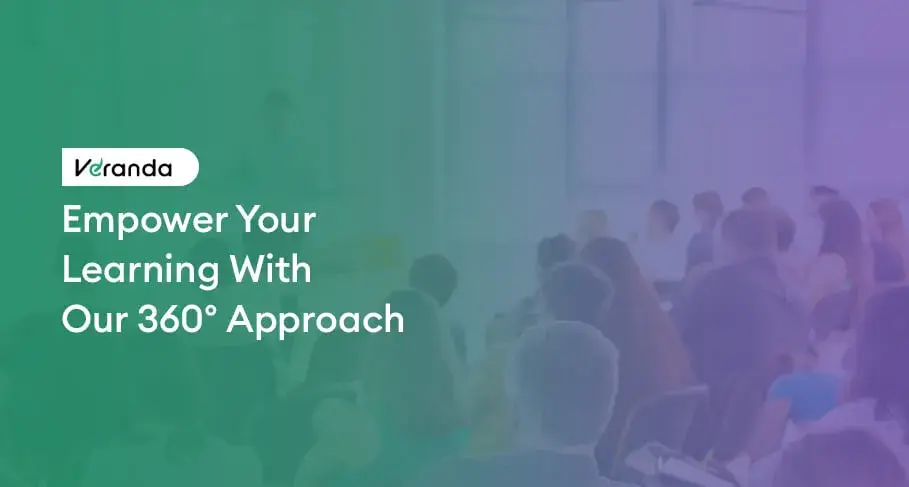 Veranda

Empower Your Learning With Our 360° Approach